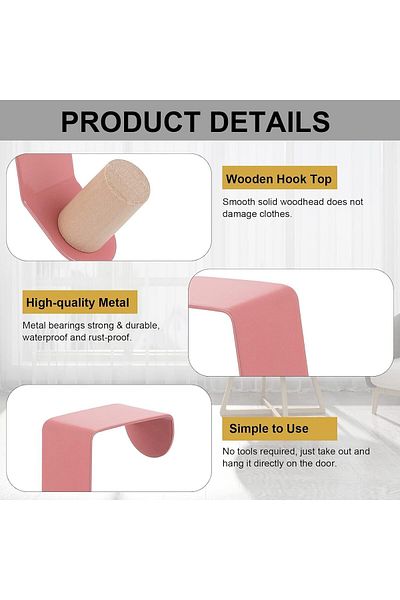 PRODUCT DETAILS

Wooden Hook Top

Smooth solid woodhead does not damage clothes.

High-quality Metal

Metal bearings strong & durable, waterproof and rust-proof.

Simple to Use

No tools required, just take out and hang it directly on the door.